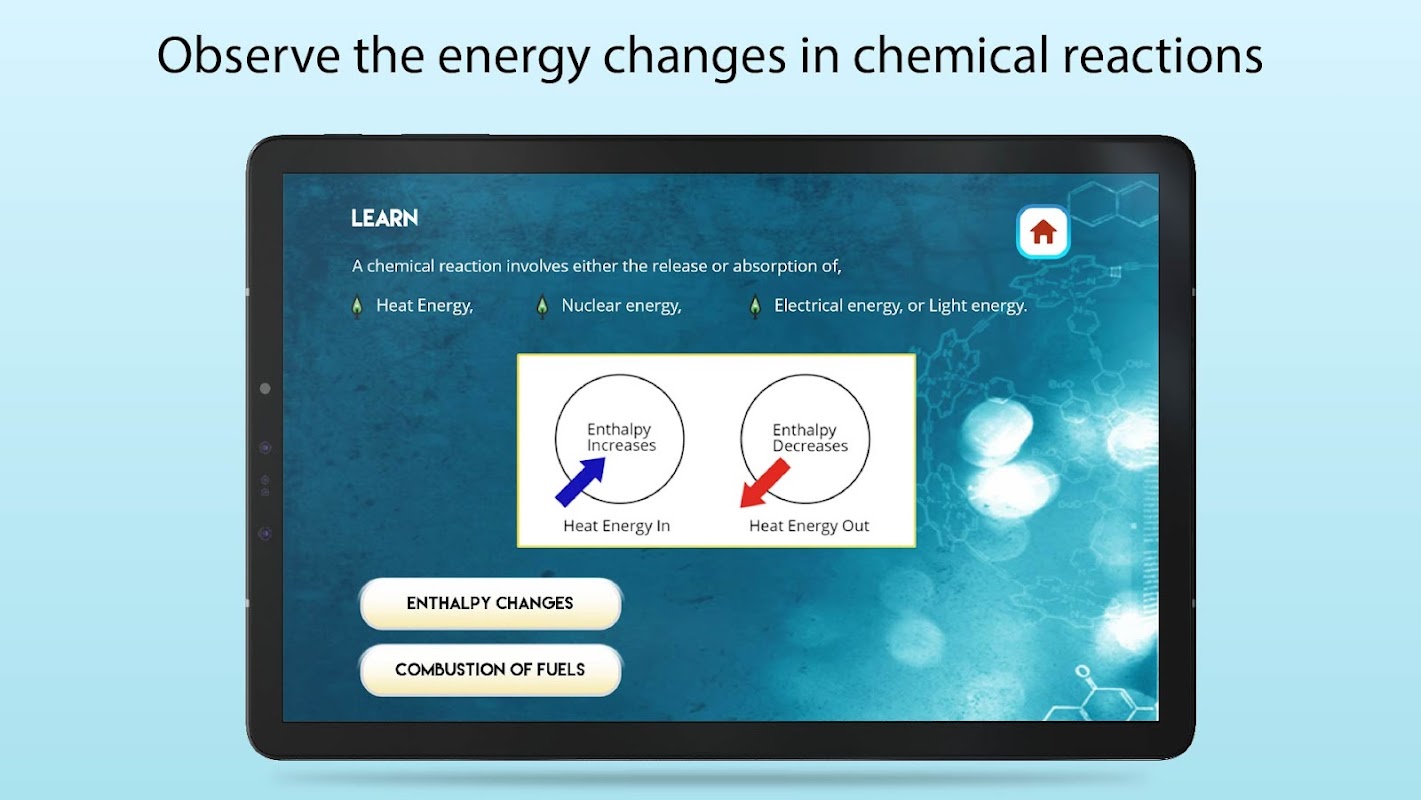 Observe the energy changes in chemical reactions

LEARN

A chemical reaction involves either the release or absorption of,

Heat Energy, Nuclear energy, Electrical energy, or Light energy.

Enthalpy Increases

Heat Energy In

Enthalpy Decreases

Heat Energy Out

ENTHALPY CHANGES

COMBUSTION OF FUELS